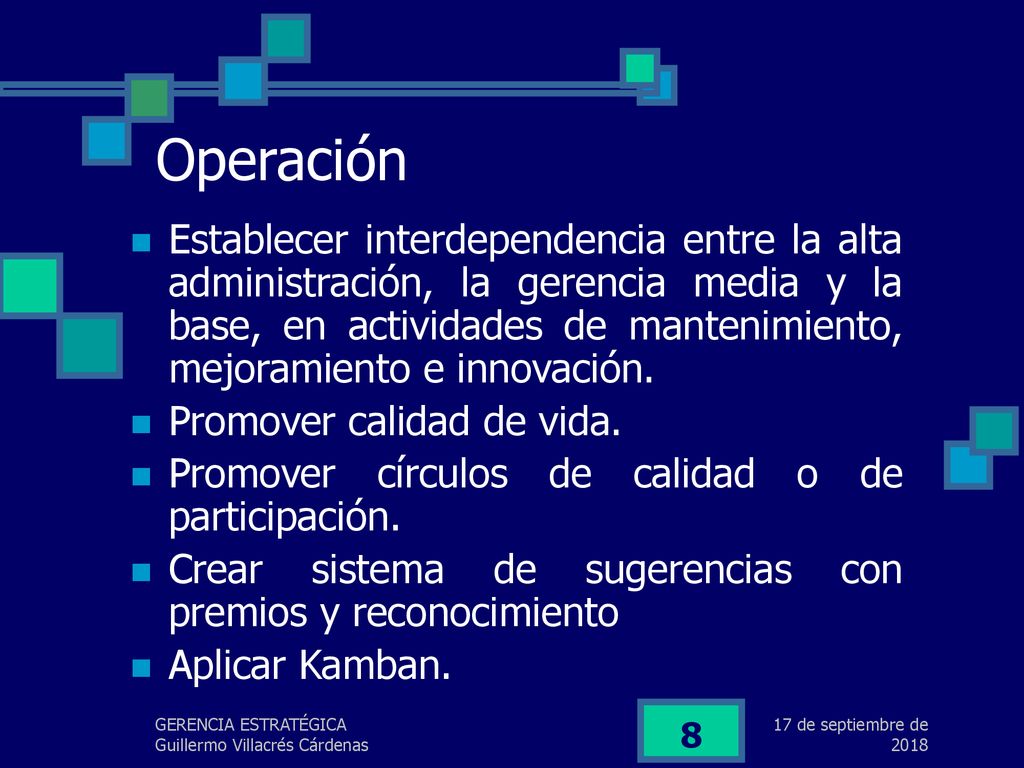 Operación

Establecer interdependencia entre la alta administración, la gerencia media y la base, en actividades de mantenimiento, mejoramiento e innovación.

Promover calidad de vida.

Promover círculos de calidad o de participación.

Crear sistema de sugerencias con premios y reconocimiento

Aplicar Kamban.

GERENCIA ESTRATÉGICA
Guillermo Villacrés Cárdenas

8

17 de septiembre de 2018